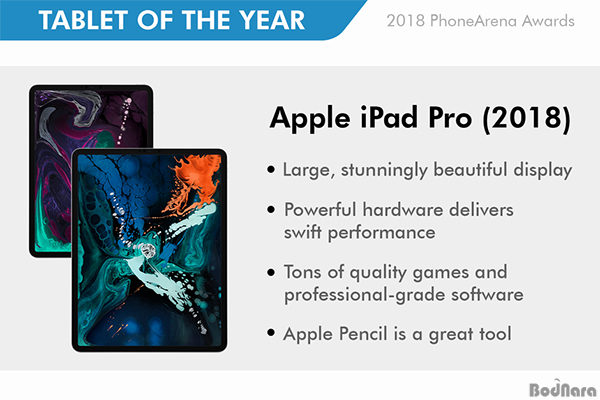 TABLET OF THE YEAR

2018 PhoneArena Awards

Apple iPad Pro (2018)

• Large, stunningly beautiful display

• Powerful hardware delivers swift performance

• Tons of quality games and professional-grade software

• Apple Pencil is a great tool

BodNara